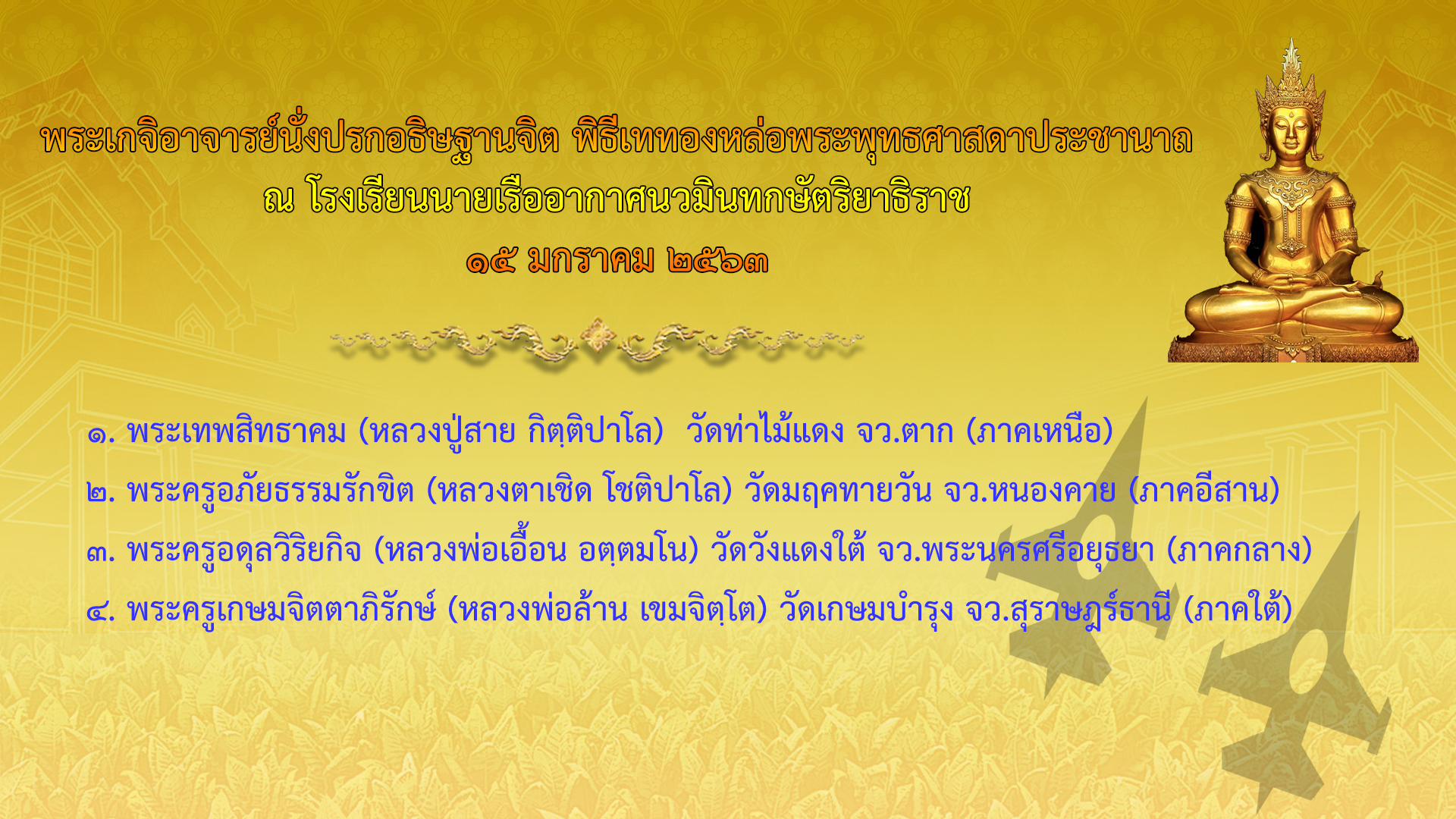 พระเกจิอาจารย์นั่งปรกอธิษฐานจิต พิธีเททองหล่อพระพุทธศาสดาประชานาถ
ณ โรงเรียนนายเรืออากาศนวมินทกษัตริยาธิราช
๑๕ มกราคม ๒๕๖๓

๑. พระเทพสิทธาคม (หลวงปู่สาย กิตฺติปาโล) วัดท่าไม้แดง จว.ตาก (ภาคเหนือ)
๒. พระครูอภัยธรรมรักขิต (หลวงตาเชิด โชติปาโล) วัดมฤคทายวัน จว.หนองคาย (ภาคอีสาน)
๓. พระครูอดุลวิริยกิจ (หลวงพ่อเอื้อน อตฺตมโน) วัดวังแดงใต้ จว.พระนครศรีอยุธยา (ภาคกลาง)
๔. พระครูเกษมจิตตาภิรักษ์ (หลวงพ่อล้าน เขมจิตฺโต) วัดเกษมบำรุง จว.สุราษฎร์ธานี (ภาคใต้)